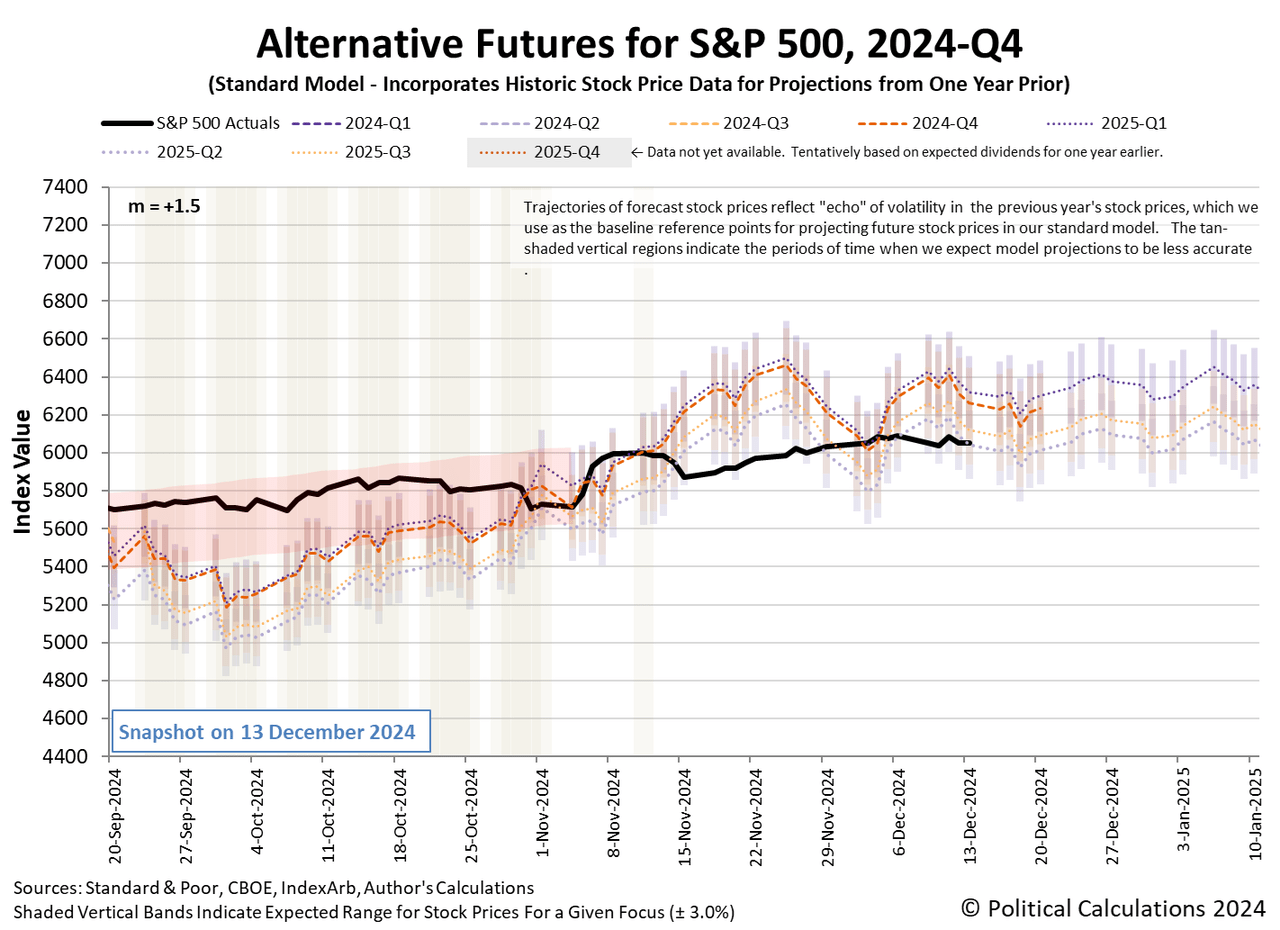 Alternative Futures for S&P 500, 2024-Q4
(Standard Model - Incorporates Historic Stock Price Data for Projections from One Year Prior)

S&P 500 Actuals
2024-Q1
2024-Q2
2024-Q3
2024-Q4
2025-Q1
2025-Q2
2025-Q3
2025-Q4
← Data not yet available. Tentatively based on expected dividends for one year earlier.

m = +1.5

Trajectories of forecast stock prices reflect "echo" of volatility in the previous year's stock prices, which we use as the baseline reference points for projecting future stock prices in our standard model. The tan-shaded vertical regions indicate the periods of time when we expect model projections to be less accurate .

Index Value

7400
7200
7000
6800
6600
6400
6200
6000
5800
5600
5400
5200
5000
4800
4600
4400

Snapshot on 13 December 2024

20-Sep-2024
27-Sep-2024
4-Oct-2024
11-Oct-2024
18-Oct-2024
25-Oct-2024
1-Nov-2024
8-Nov-2024
15-Nov-2024
22-Nov-2024
29-Nov-2024
6-Dec-2024
13-Dec-2024
20-Dec-2024
27-Dec-2024
3-Jan-2025
10-Jan-2025

Sources: Standard & Poor, CBOE, IndexArb, Author's Calculations
Shaded Vertical Bands Indicate Expected Range for Stock Prices For a Given Focus (± 3.0%)

© Political Calculations 2024